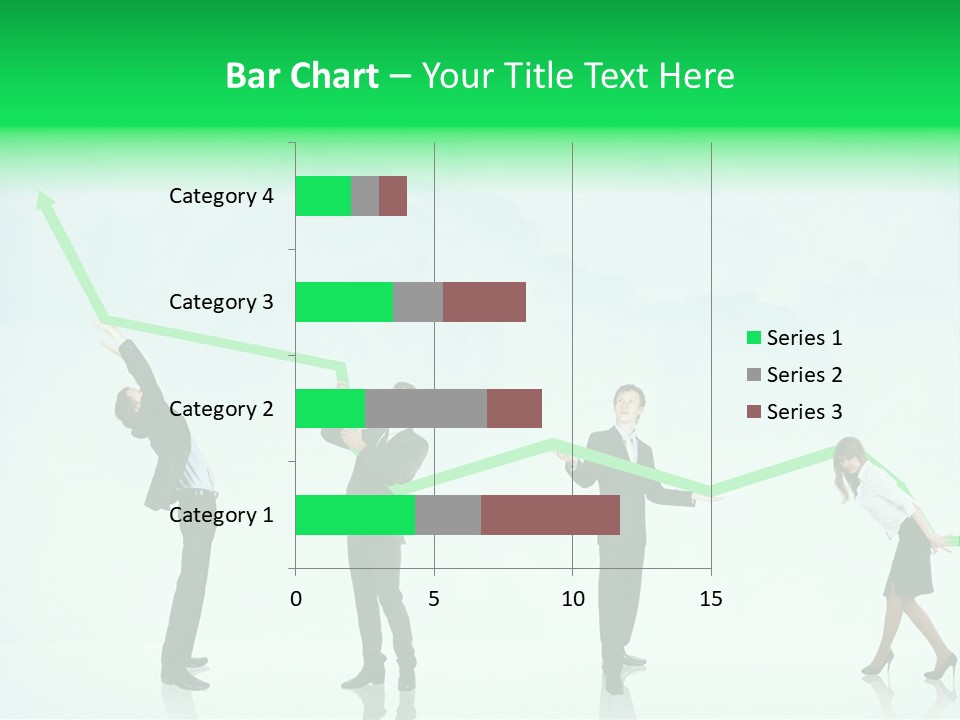 Bar Chart – Your Title Text Here

Category 4
Category 3
Category 2
Category 1

0 5 10 15

Series 1
Series 2
Series 3